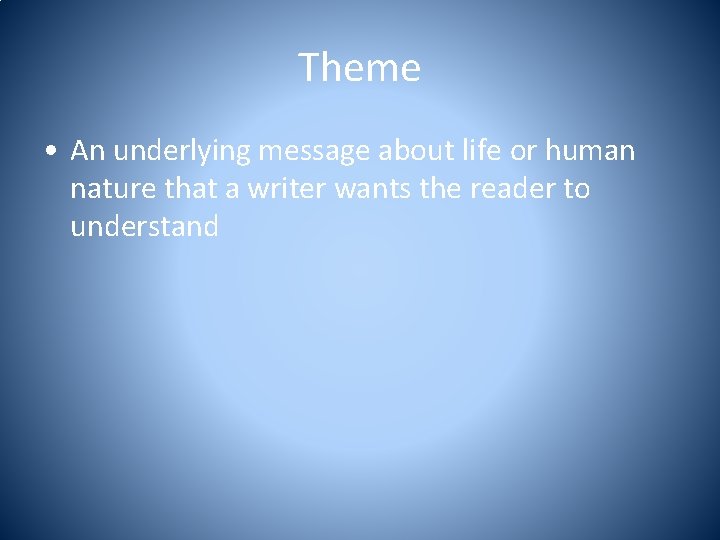 Theme

• An underlying message about life or human nature that a writer wants the reader to understand